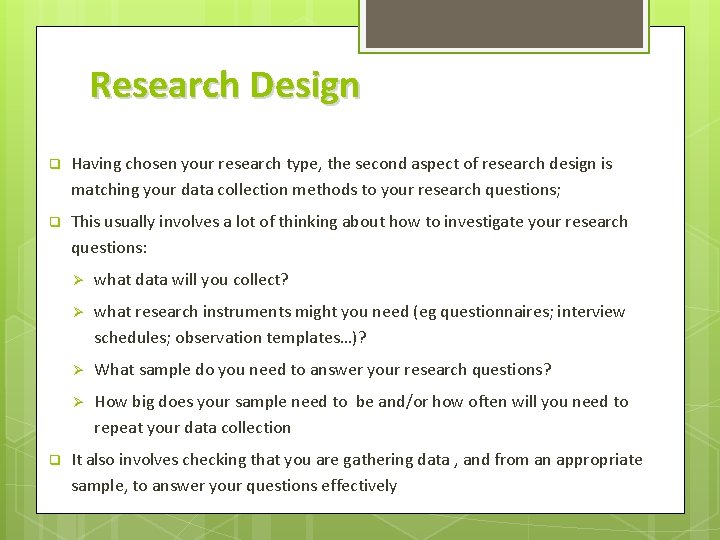 Research Design

❑ Having chosen your research type, the second aspect of research design is matching your data collection methods to your research questions;

❑ This usually involves a lot of thinking about how to investigate your research questions:

➢ what data will you collect?

➢ what research instruments might you need (eg questionnaires; interview schedules; observation templates…)?

➢ What sample do you need to answer your research questions?

➢ How big does your sample need to be and/or how often will you need to repeat your data collection

❑ It also involves checking that you are gathering data , and from an appropriate sample, to answer your questions effectively